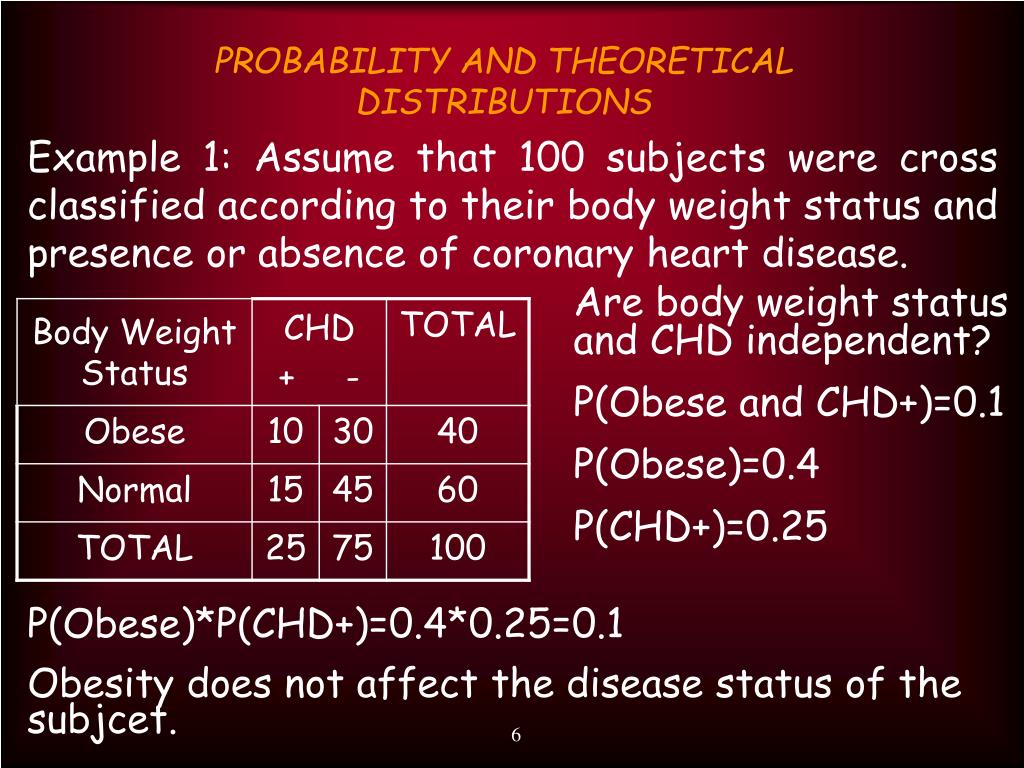 PROBABILITY AND THEORETICAL DISTRIBUTIONS

Example 1: Assume that 100 subjects were cross classified according to their body weight status and presence or absence of coronary heart disease.

| Body Weight Status | CHD + | CHD - | TOTAL |
|---|---|---|---|
| Obese | 10 | 30 | 40 |
| Normal | 15 | 45 | 60 |
| TOTAL | 25 | 75 | 100 |

Are body weight status and CHD independent?

P(Obese and CHD+)=0.1

P(Obese)=0.4

P(CHD+)=0.25

P(Obese)*P(CHD+)=0.4*0.25=0.1

Obesity does not affect the disease status of the subjcet.

6